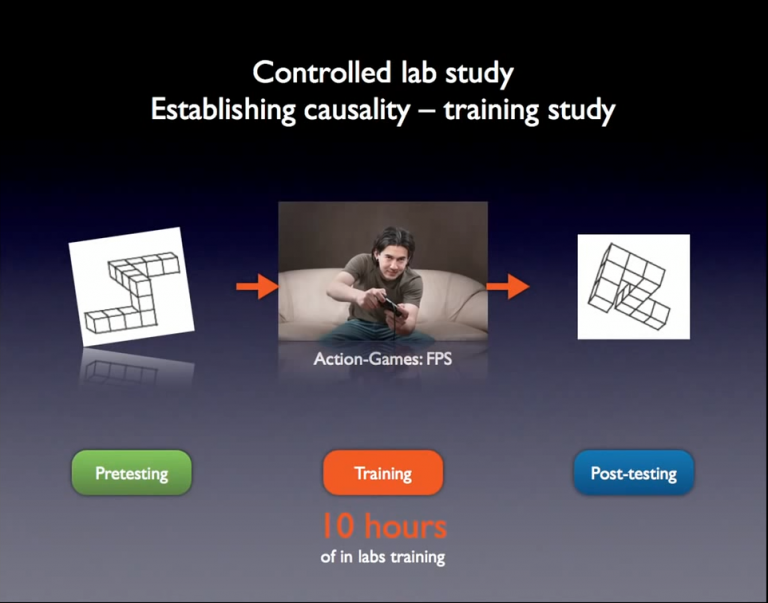 Controlled lab study
Establishing causality – training study

Action-Games: FPS

Pretesting

Training

Post-testing

10 hours
of in labs training